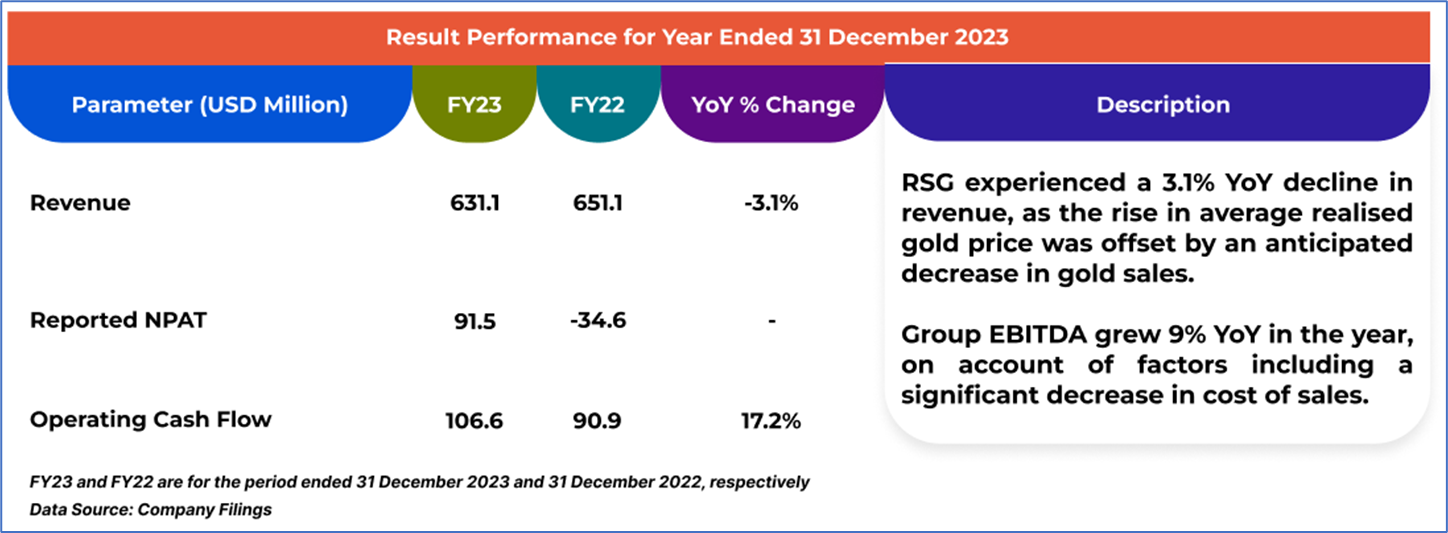 Result Performance for Year Ended 31 December 2023

| Parameter (USD Million) | FY23 | FY22 | YoY % Change |
|---|---|---|---|
| Revenue | 631.1 | 651.1 | -3.1% |
| Reported NPAT | 91.5 | -34.6 | - |
| Operating Cash Flow | 106.6 | 90.9 | 17.2% |

Description

RSG experienced a 3.1% YoY decline in revenue, as the rise in average realised gold price was offset by an anticipated decrease in gold sales.

Group EBITDA grew 9% YoY in the year, on account of factors including a significant decrease in cost of sales.

FY23 and FY22 are for the period ended 31 December 2023 and 31 December 2022, respectively
Data Source: Company Filings